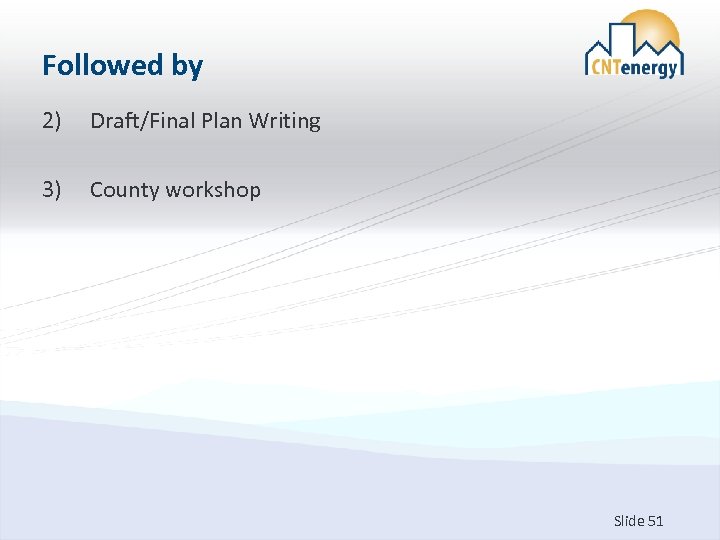 Followed by

CNTenergy

2) Draft/Final Plan Writing

3) County workshop

Slide 51